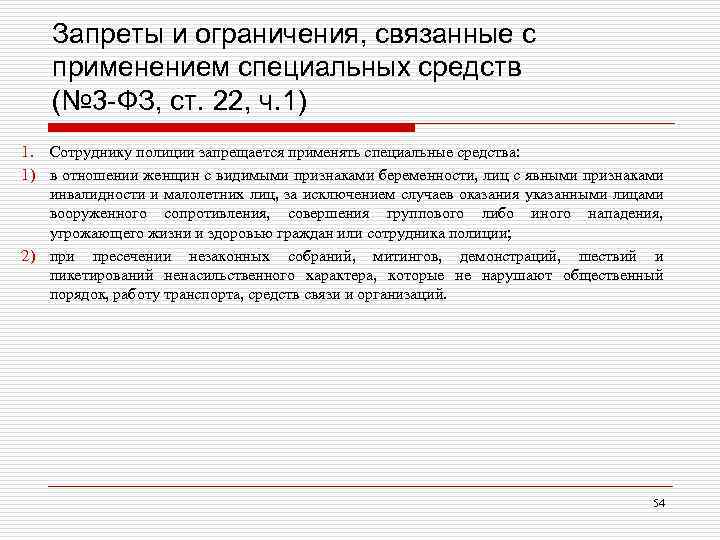 Запреты и ограничения, связанные с применением специальных средств (№3-ФЗ, ст. 22, ч.1)

1. Сотруднику полиции запрещается применять специальные средства:

1) в отношении женщин с видимыми признаками беременности, лиц с явными признаками инвалидности и малолетних лиц, за исключением случаев оказания указанными лицами вооруженного сопротивления, совершения группового либо иного нападения, угрожающего жизни и здоровью граждан или сотрудника полиции;

2) при пресечении незаконных собраний, митингов, демонстраций, шествий и пикетирований ненасильственного характера, которые не нарушают общественный порядок, работу транспорта, средств связи и организаций.

54